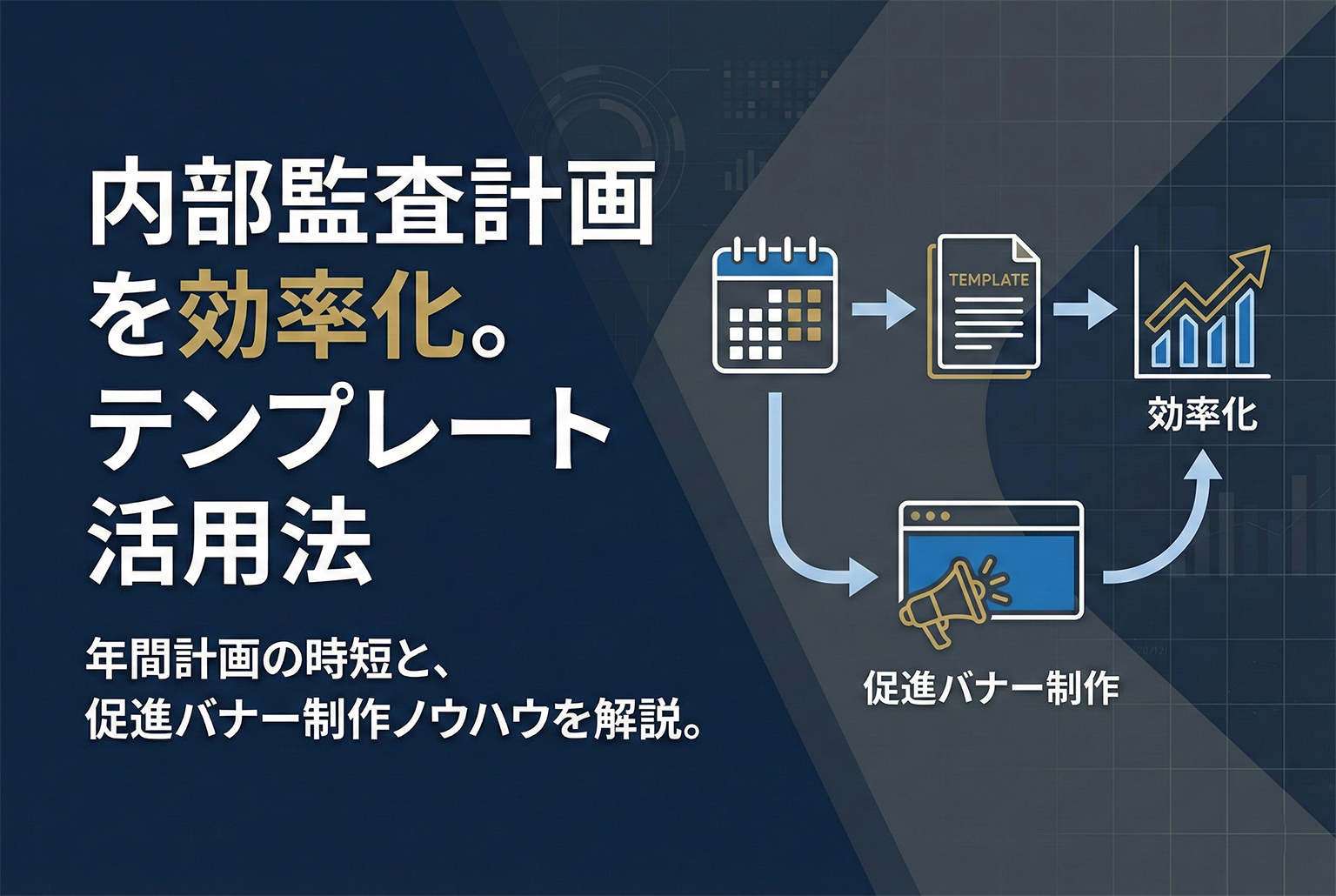 内部監査計画を効率化。テンプレート活用法

年間計画の時短と、促進バナー制作ノウハウを解説。

TEMPLATE

効率化

促進バナー制作